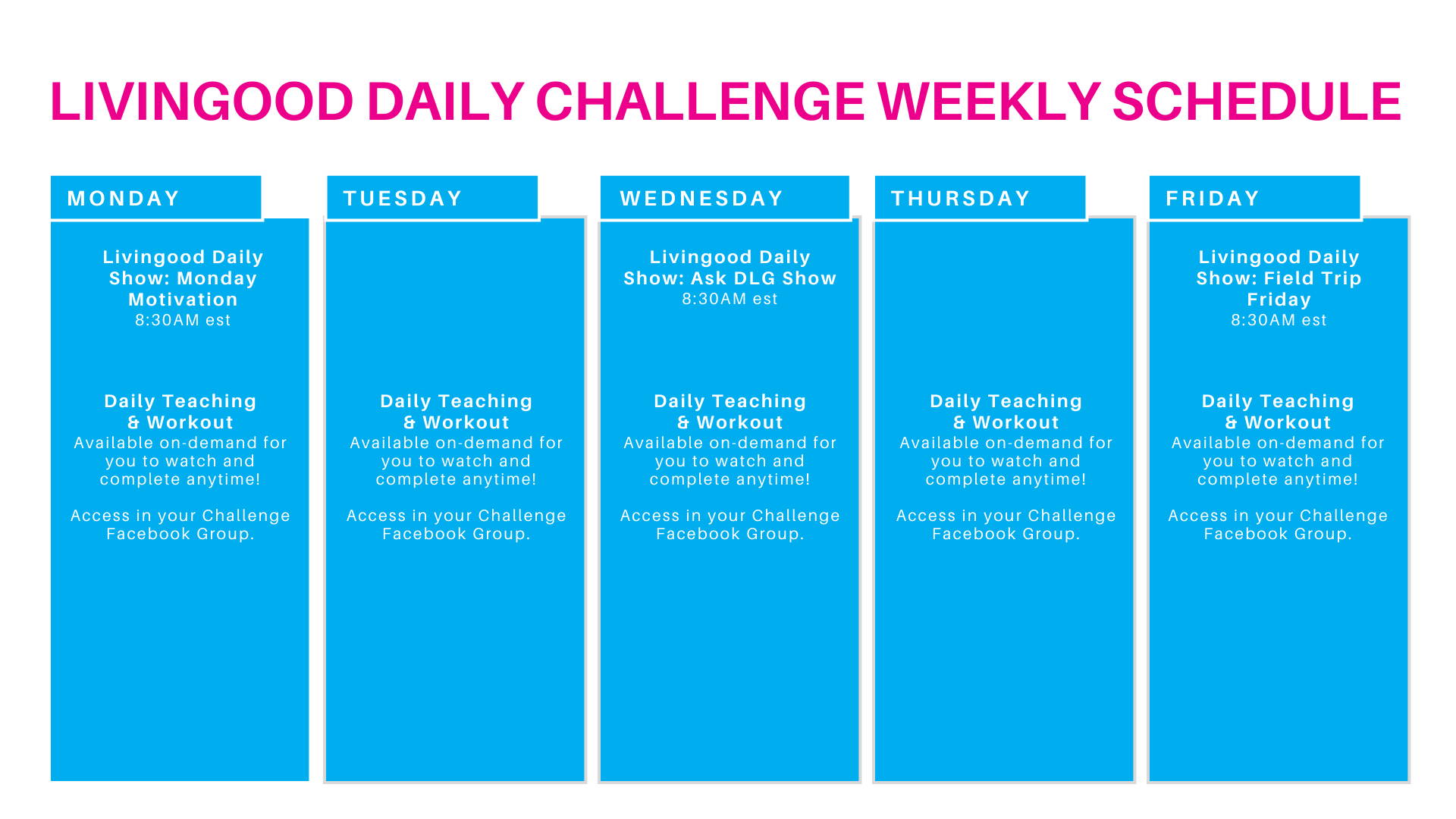 LIVINGOOD DAILY CHALLENGE WEEKLY SCHEDULE

MONDAY

Livingood Daily Show: Monday Motivation
8:30AM est

Daily Teaching & Workout
Available on-demand for you to watch and complete anytime!

Access in your Challenge Facebook Group.

TUESDAY

Daily Teaching & Workout
Available on-demand for you to watch and complete anytime!

Access in your Challenge Facebook Group.

WEDNESDAY

Livingood Daily Show: Ask DLG Show
8:30AM est

Daily Teaching & Workout
Available on-demand for you to watch and complete anytime!

Access in your Challenge Facebook Group.

THURSDAY

Daily Teaching & Workout
Available on-demand for you to watch and complete anytime!

Access in your Challenge Facebook Group.

FRIDAY

Livingood Daily Show: Field Trip Friday
8:30AM est

Daily Teaching & Workout
Available on-demand for you to watch and complete anytime!

Access in your Challenge Facebook Group.